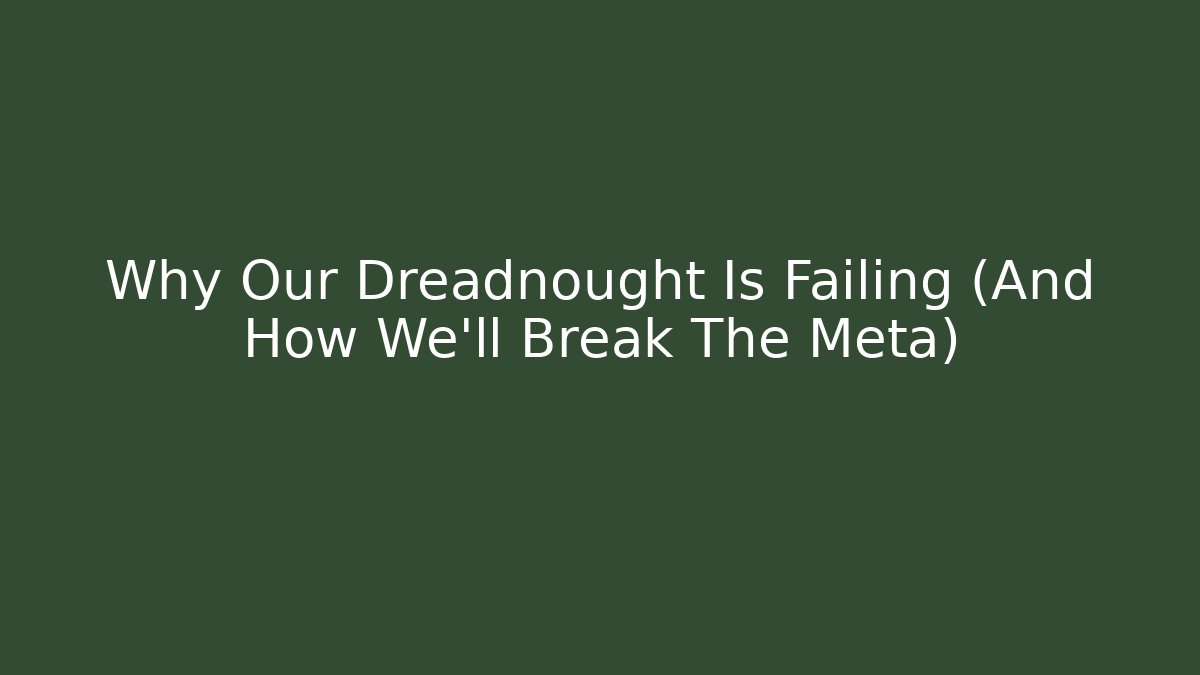 Why Our Dreadnought Is Failing (And How We'll Break The Meta)